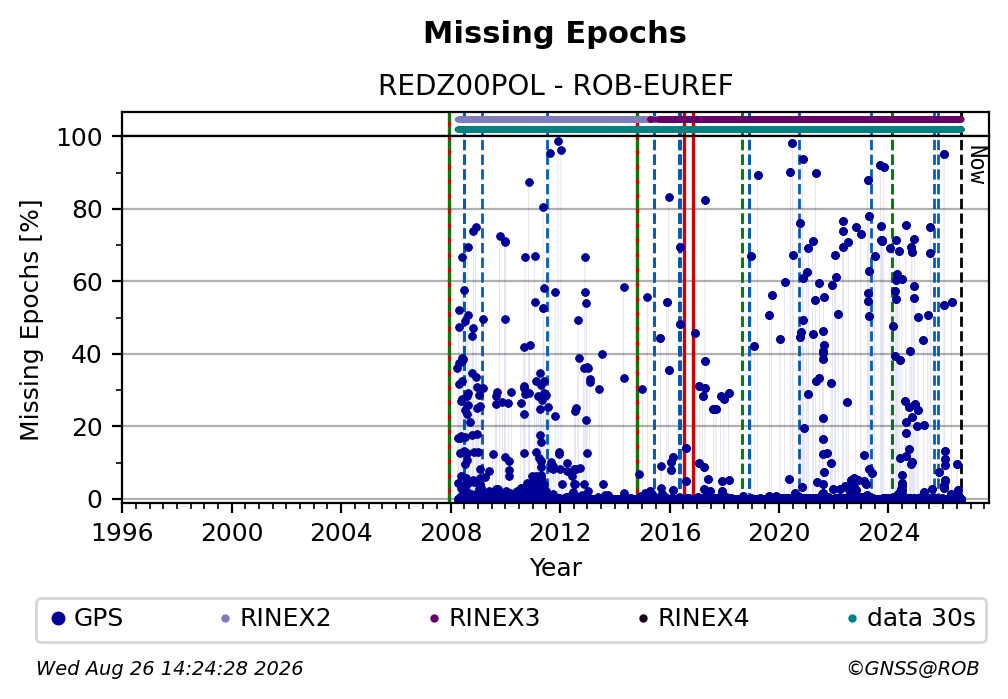 Missing Epochs

REDZ00POL - ROB-EUREF

Missing Epochs [%]

100
80
60
40
20
0

Now

1996 2000 2004 2008 2012 2016 2020 2024

Year

GPS RINEX2 RINEX3 RINEX4 data 30s

Wed Aug 26 14:24:28 2026

©GNSS@ROB